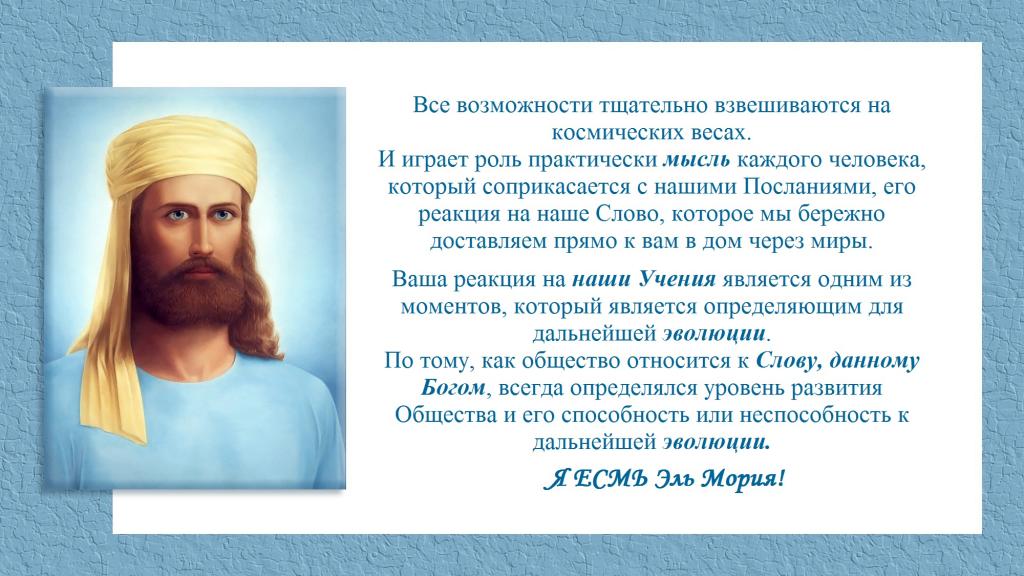 Все возможности тщательно взвешиваются на космических весах.
И играет роль практически мысль каждого человека, который соприкасается с нашими Посланиями, его реакция на наше Слово, которое мы бережно доставляем прямо к вам в дом через миры.

Ваша реакция на наши Учения является одним из моментов, который является определяющим для дальнейшей эволюции.
По тому, как общество относится к Слову, данному Богом, всегда определялся уровень развития Общества и его способность или неспособность к дальнейшей эволюции.

Я ЕСМЬ Эль Мория!